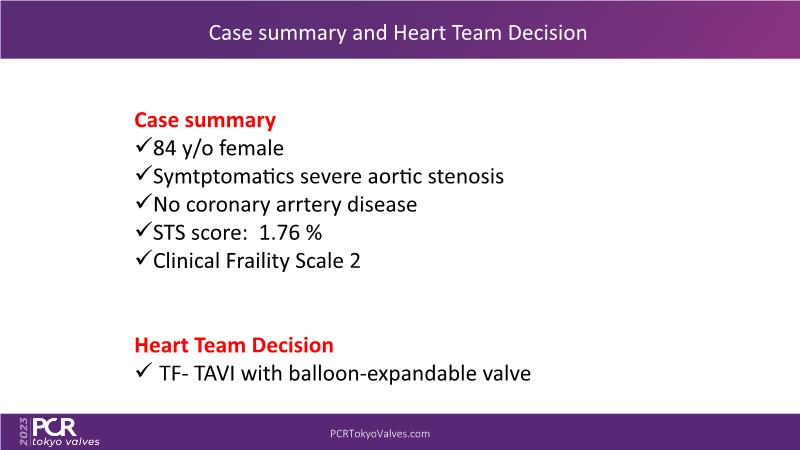 Case summary and Heart Team Decision

Case summary
✓84 y/o female
✓Symtptomatics severe aortic stenosis
✓No coronary arrtery disease
✓STS score: 1.76 %
✓Clinical Fraility Scale 2

Heart Team Decision
✓ TF- TAVI with balloon-expandable valve

2023 PCR tokyo valves

PCRTokyoValves.com